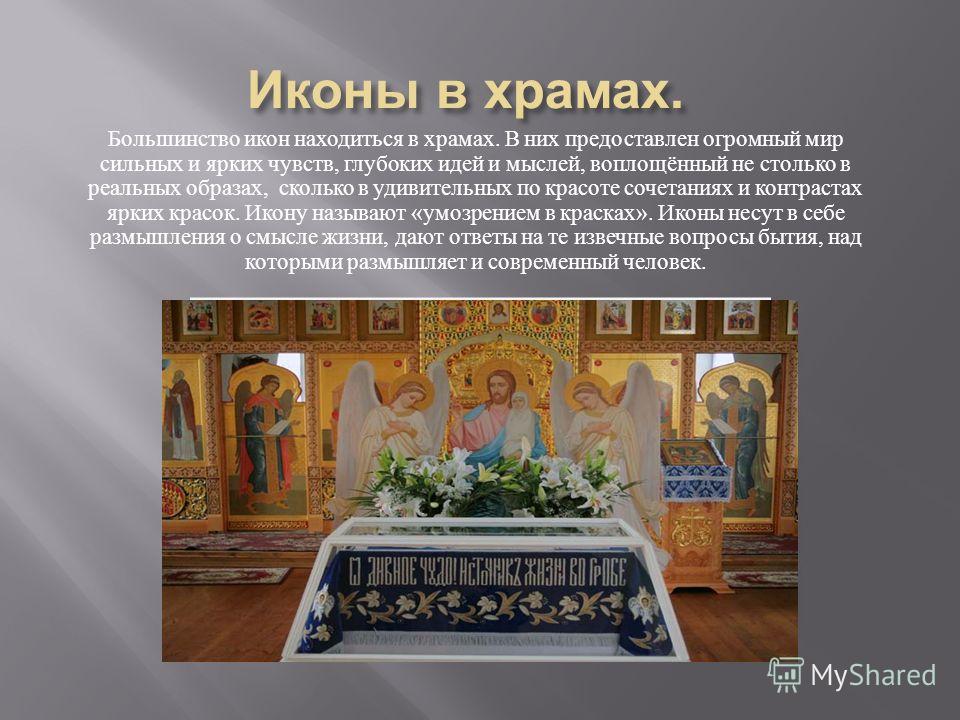 Иконы в храмах.

Большинство икон находиться в храмах. В них предоставлен огромный мир сильных и ярких чувств, глубоких идей и мыслей, воплощённый не столько в реальных образах, сколько в удивительных по красоте сочетаниях и контрастах ярких красок. Икону называют «умозрением в красках». Иконы несут в себе размышления о смысле жизни, дают ответы на те извечные вопросы бытия, над которыми размышляет и современный человек.

О ДИВНОЕ ЧУДО! ИСТОЧНИК ЖИЗНИ ВО ГРОБЕ

MyShared